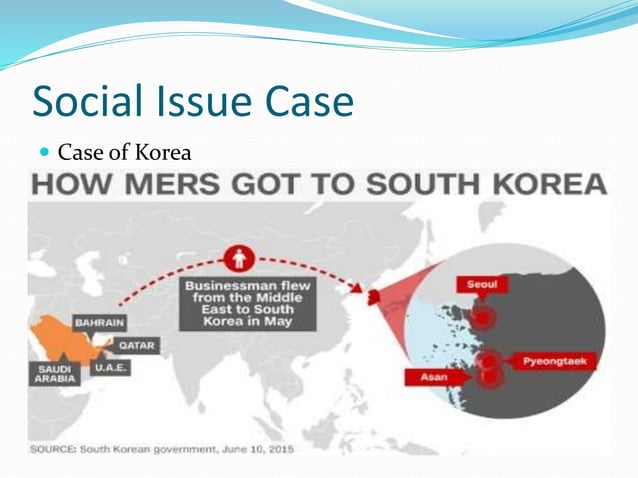 Social Issue Case

Case of Korea

HOW MERS GOT TO SOUTH KOREA

Businessman flew from the Middle East to South Korea in May

BAHRAIN

QATAR

SAUDI ARABIA

U.A.E.

Seoul

Pyeongtaek

Asan

SOURCE: South Korean government, June 10, 2015